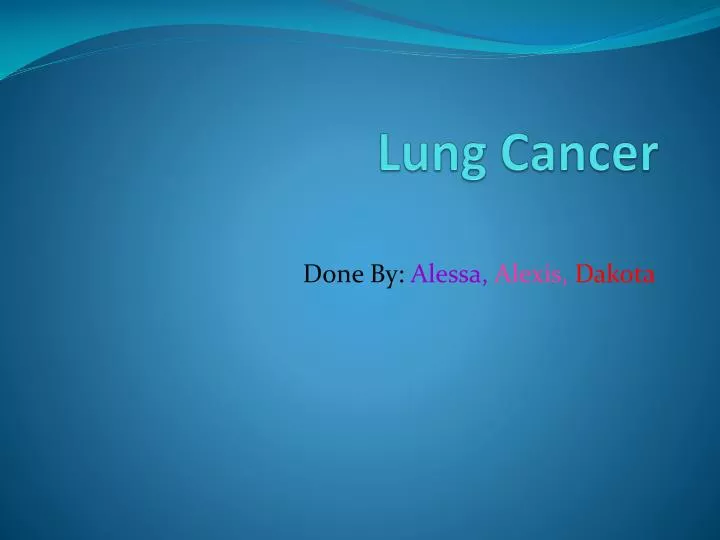 Lung Cancer

Done By: Alessa, Alexis, Dakota